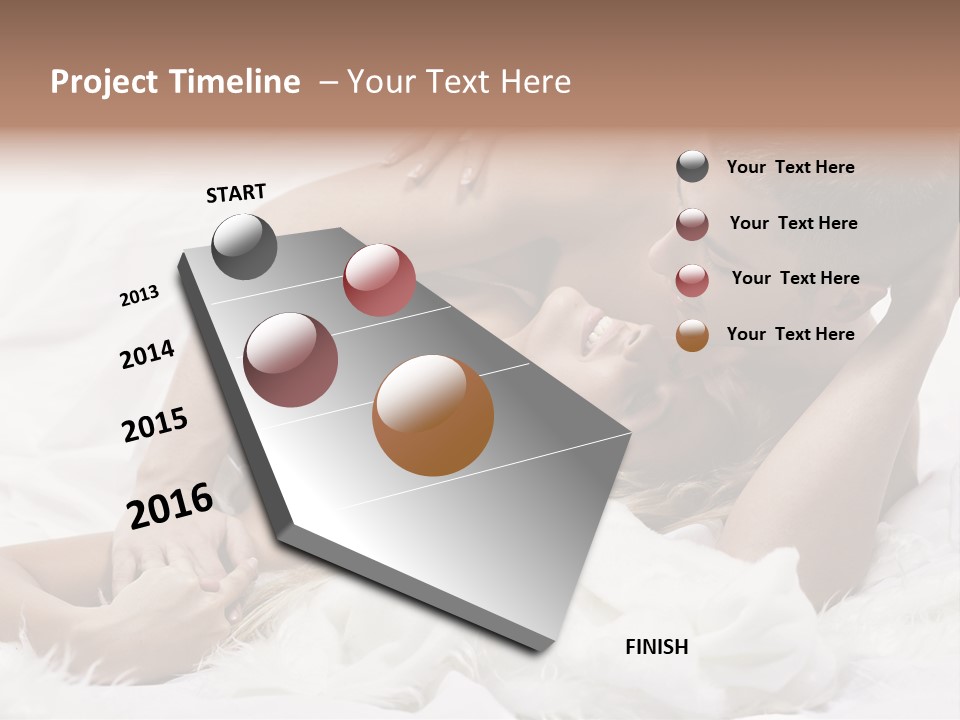 Project Timeline – Your Text Here

START

2013

2014

2015

2016

FINISH

Your Text Here

Your Text Here

Your Text Here

Your Text Here